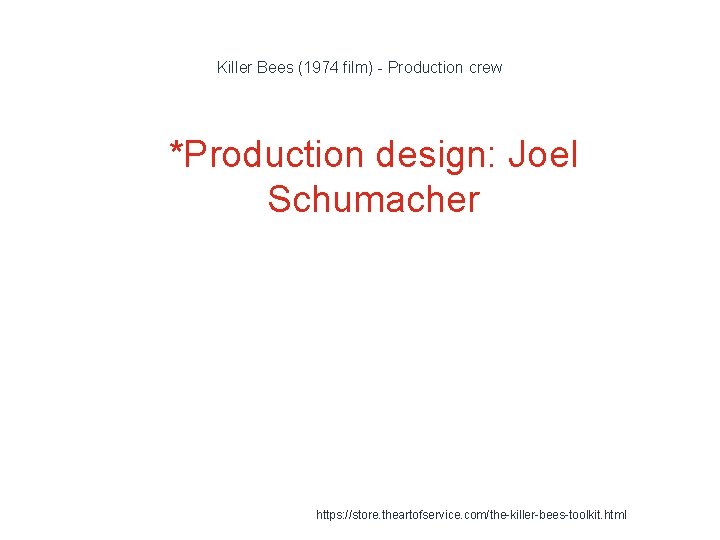 Killer Bees (1974 film) - Production crew

*Production design: Joel Schumacher

https://store.theartofservice.com/the-killer-bees-toolkit.html